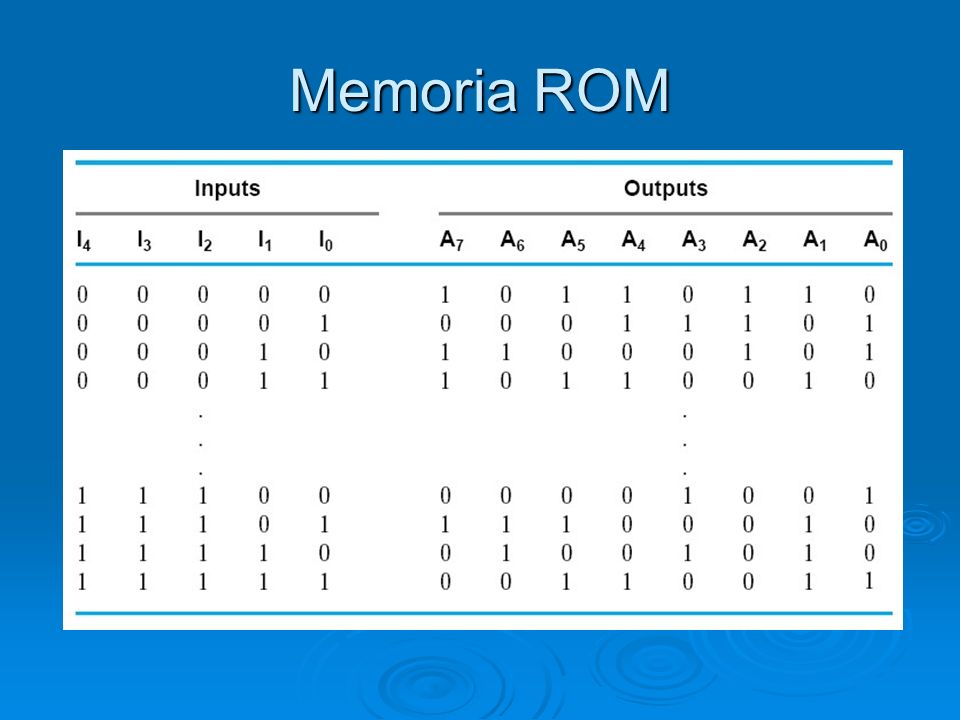 Memoria ROM

| Inputs | | | | | Outputs | | | | | | | |
|---|---|---|---|---|---|---|---|---|---|---|---|---|
| $I_4$ | $I_3$ | $I_2$ | $I_1$ | $I_0$ | $A_7$ | $A_6$ | $A_5$ | $A_4$ | $A_3$ | $A_2$ | $A_1$ | $A_0$ |
| 0 | 0 | 0 | 0 | 0 | 1 | 0 | 1 | 1 | 0 | 1 | 1 | 0 |
| 0 | 0 | 0 | 0 | 1 | 0 | 0 | 0 | 1 | 1 | 1 | 0 | 1 |
| 0 | 0 | 0 | 1 | 0 | 1 | 1 | 0 | 0 | 0 | 1 | 0 | 1 |
| 0 | 0 | 0 | 1 | 1 | 1 | 0 | 1 | 1 | 0 | 0 | 1 | 0 |
| | | . | | | | | | | . | | | |
| | | . | | | | | | | . | | | |
| | | . | | | | | | | . | | | |
| 1 | 1 | 1 | 0 | 0 | 0 | 0 | 0 | 0 | 1 | 0 | 0 | 1 |
| 1 | 1 | 1 | 0 | 1 | 1 | 1 | 1 | 0 | 0 | 0 | 1 | 0 |
| 1 | 1 | 1 | 1 | 0 | 0 | 1 | 0 | 0 | 1 | 0 | 1 | 0 |
| 1 | 1 | 1 | 1 | 1 | 0 | 0 | 1 | 1 | 0 | 0 | 1 | 1 |